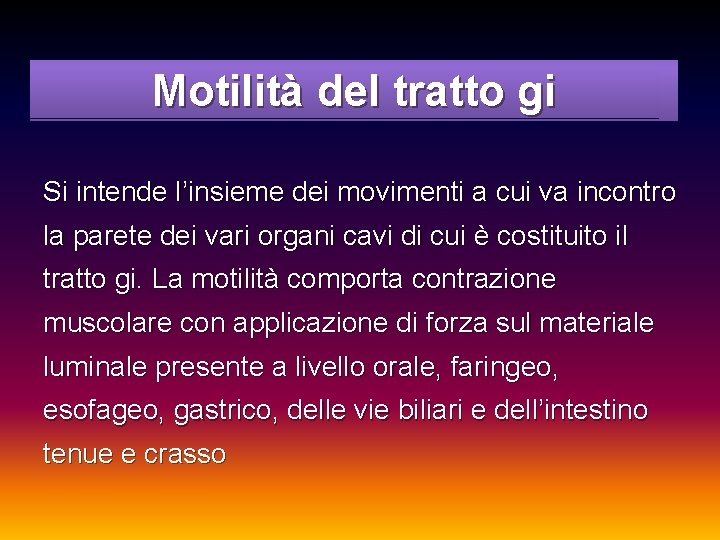 Motilità del tratto gi

Si intende l’insieme dei movimenti a cui va incontro la parete dei vari organi cavi di cui è costituito il tratto gi. La motilità comporta contrazione muscolare con applicazione di forza sul materiale luminale presente a livello orale, faringeo, esofageo, gastrico, delle vie biliari e dell’intestino tenue e crasso